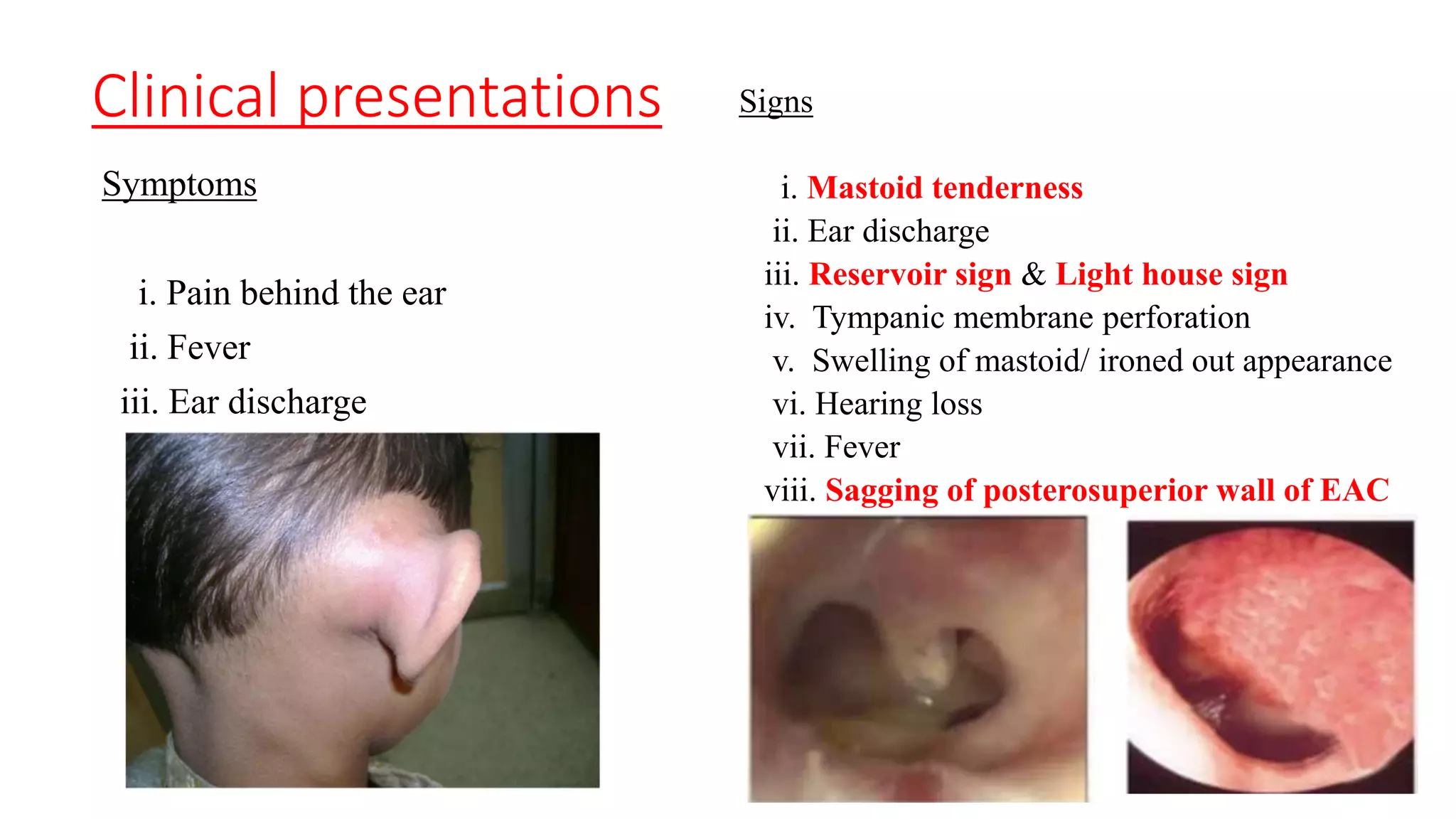 Clinical presentations

Symptoms

i. Pain behind the ear
ii. Fever
iii. Ear discharge

Signs

i. Mastoid tenderness
ii. Ear discharge
iii. Reservoir sign & Light house sign
iv. Tympanic membrane perforation
v. Swelling of mastoid/ ironed out appearance
vi. Hearing loss
vii. Fever
viii. Sagging of posterosuperior wall of EAC